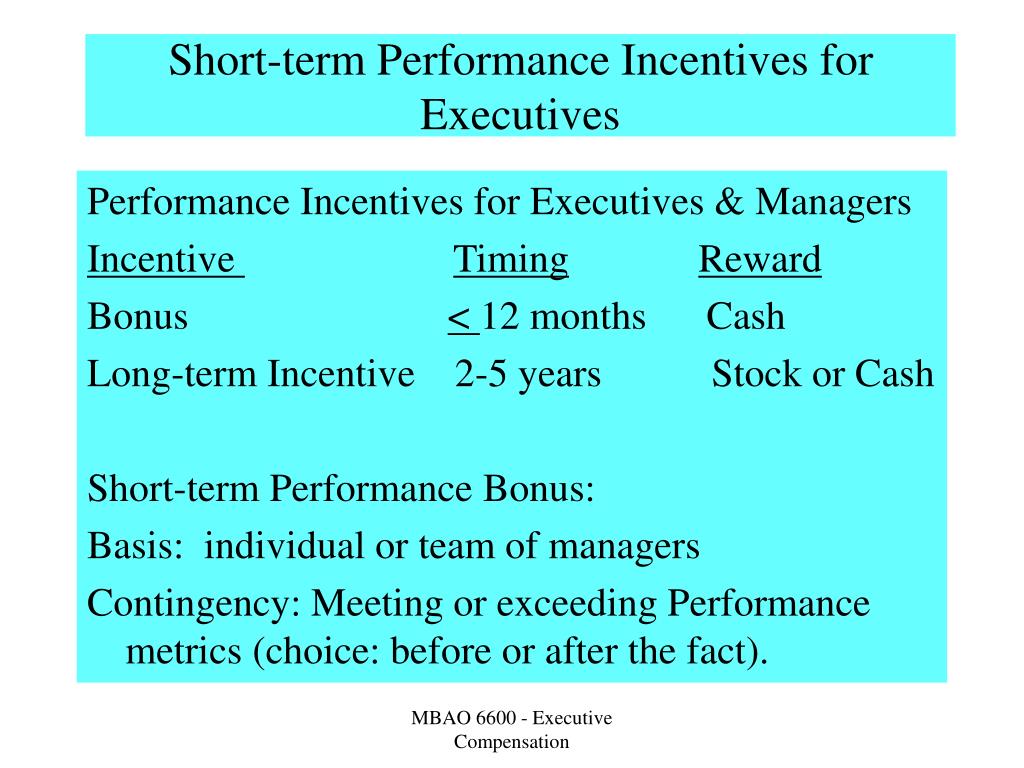 Short-term Performance Incentives for Executives

Performance Incentives for Executives & Managers

| Incentive | Timing | Reward |
|---|---|---|
| Bonus | < 12 months | Cash |
| Long-term Incentive | 2-5 years | Stock or Cash |

Short-term Performance Bonus:

Basis: individual or team of managers

Contingency: Meeting or exceeding Performance metrics (choice: before or after the fact).

MBAO 6600 - Executive Compensation